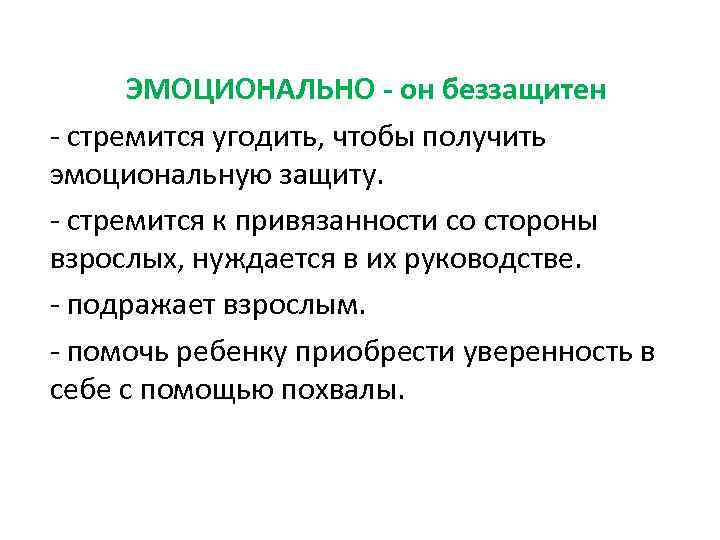 ЭМОЦИОНАЛЬНО - он беззащитен

- стремится угодить, чтобы получить эмоциональную защиту.

- стремится к привязанности со стороны взрослых, нуждается в их руководстве.

- подражает взрослым.

- помочь ребенку приобрести уверенность в себе с помощью похвалы.